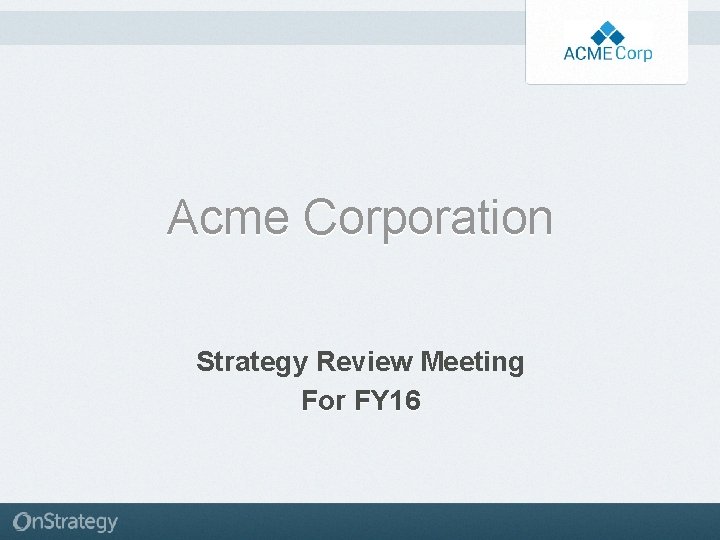 ACME Corp

Acme Corporation

Strategy Review Meeting
For FY16

OnStrategy